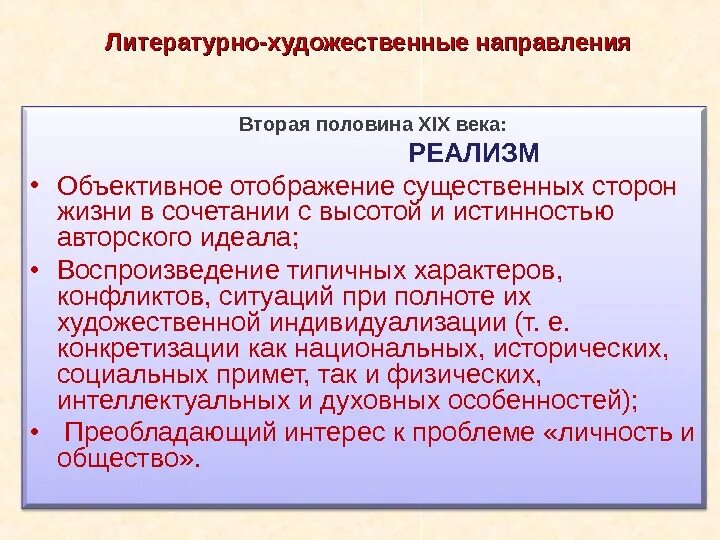 Литературно-художественные направления

Вторая половина XIX века:

РЕАЛИЗМ

• Объективное отображение существенных сторон жизни в сочетании с высотой и истинностью авторского идеала;

• Воспроизведение типичных характеров, конфликтов, ситуаций при полноте их художественной индивидуализации (т. е. конкретизации как национальных, исторических, социальных примет, так и физических, интеллектуальных и духовных особенностей);

• Преобладающий интерес к проблеме «личность и общество».